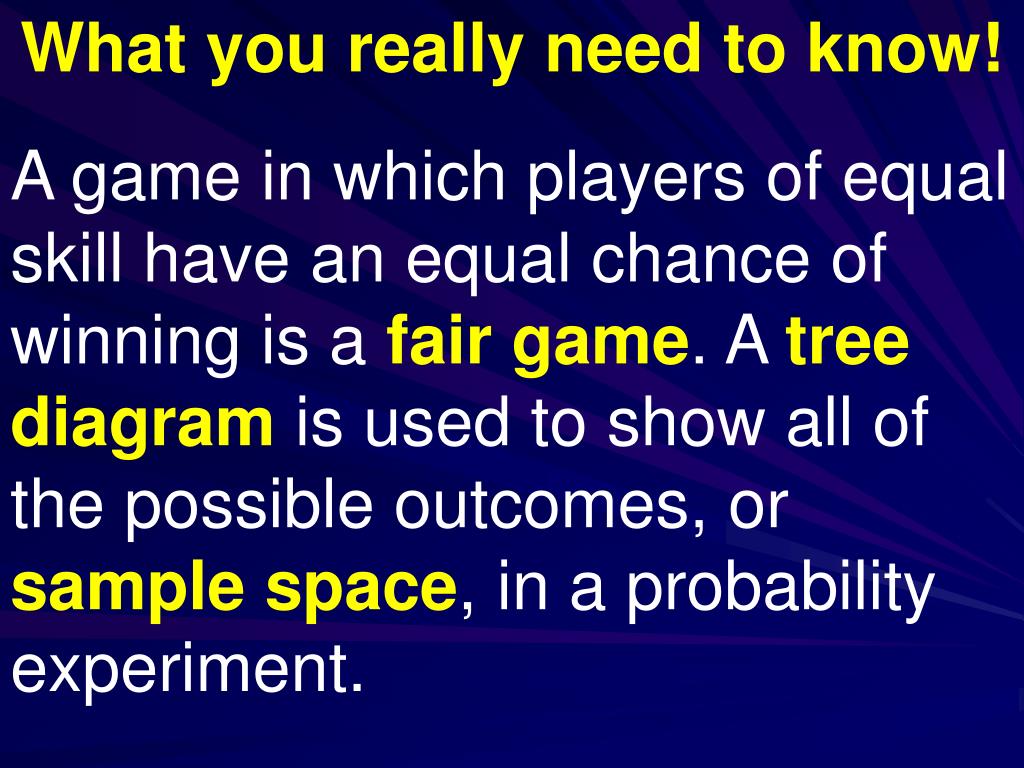 What you really need to know!

A game in which players of equal skill have an equal chance of winning is a fair game. A tree diagram is used to show all of the possible outcomes, or sample space, in a probability experiment.